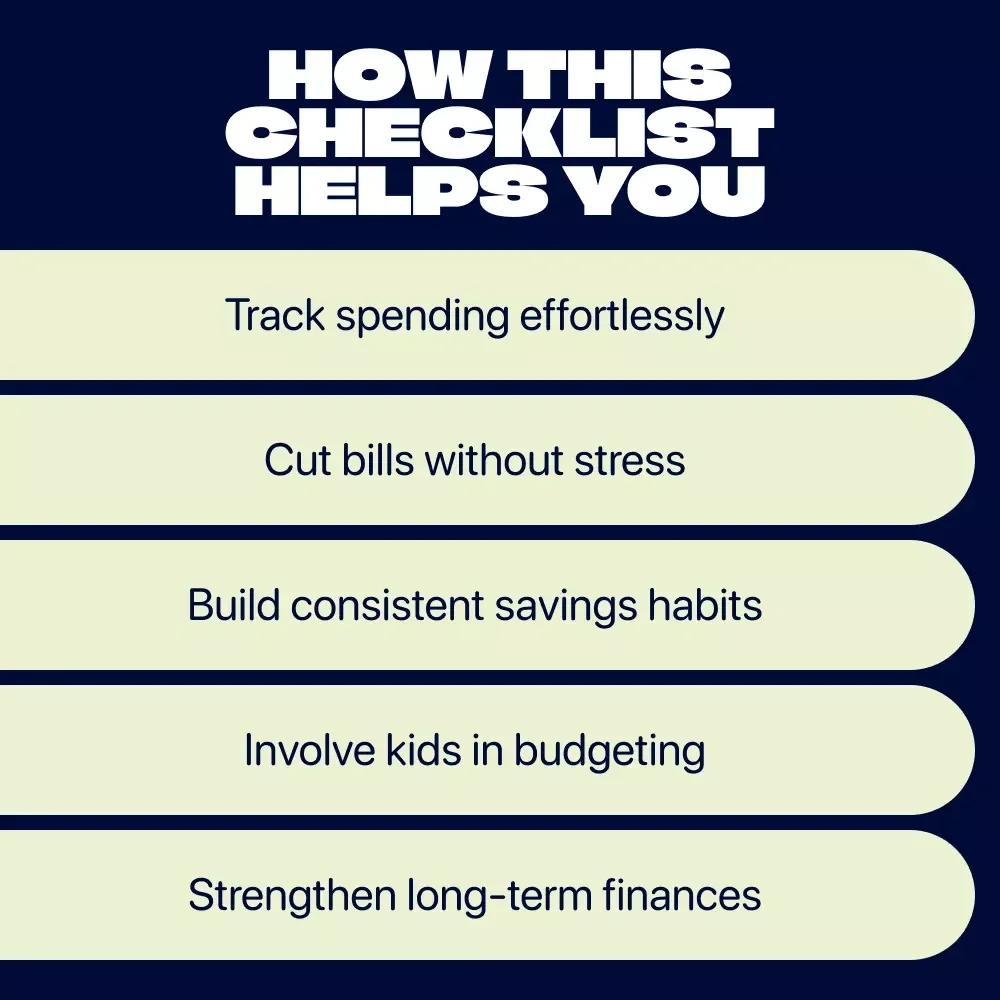 HOW THIS CHECKLIST HELPS YOU

Track spending effortlessly

Cut bills without stress

Build consistent savings habits

Involve kids in budgeting

Strengthen long-term finances